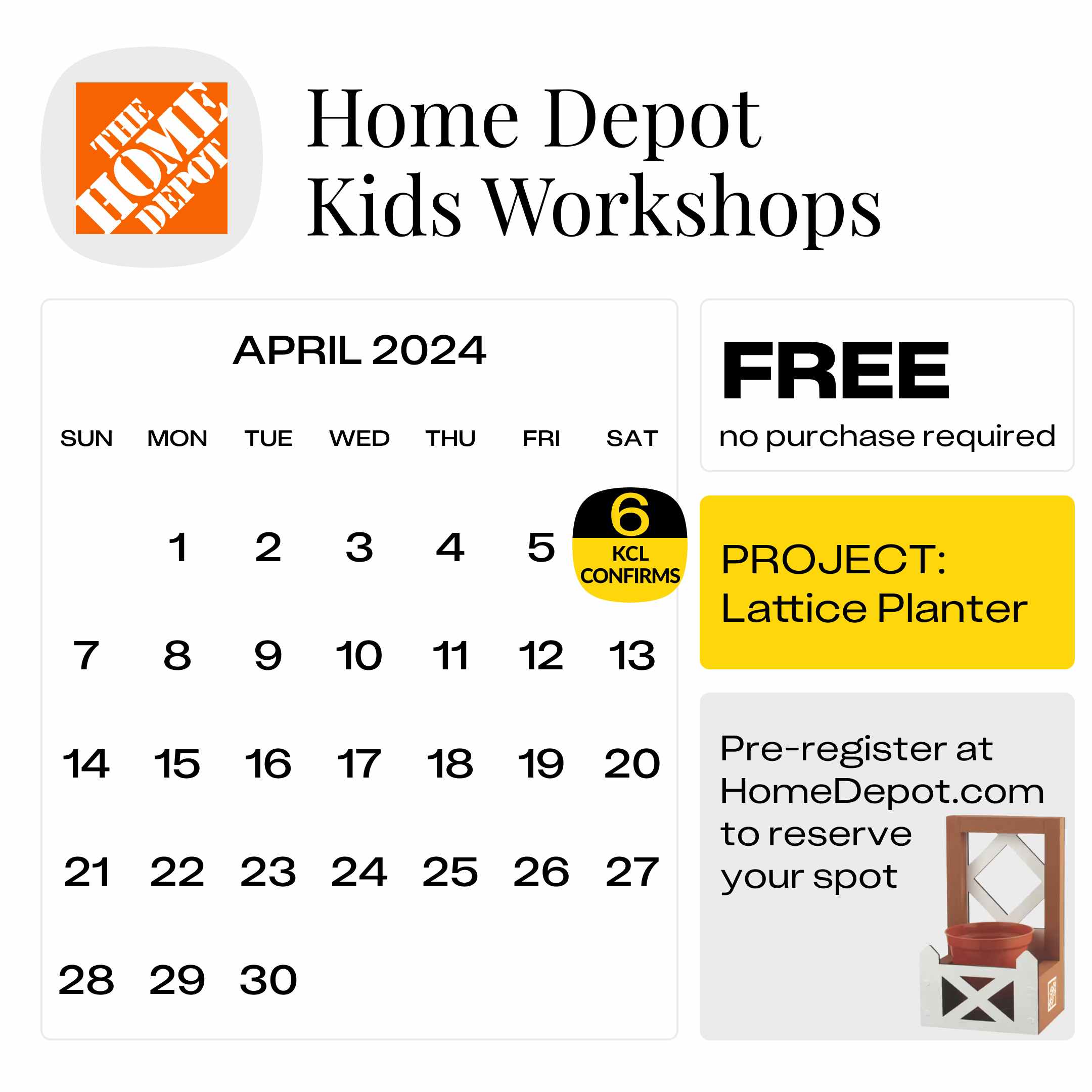 THE HOME DEPOT

Home Depot Kids Workshops

APRIL 2024

| SUN | MON | TUE | WED | THU | FRI | SAT |
|---|---|---|---|---|---|---|
| | 1 | 2 | 3 | 4 | 5 | 6 KCL CONFIRMS |
| 7 | 8 | 9 | 10 | 11 | 12 | 13 |
| 14 | 15 | 16 | 17 | 18 | 19 | 20 |
| 21 | 22 | 23 | 24 | 25 | 26 | 27 |
| 28 | 29 | 30 | | | | |

FREE
no purchase required

PROJECT:
Lattice Planter

Pre-register at HomeDepot.com to reserve your spot